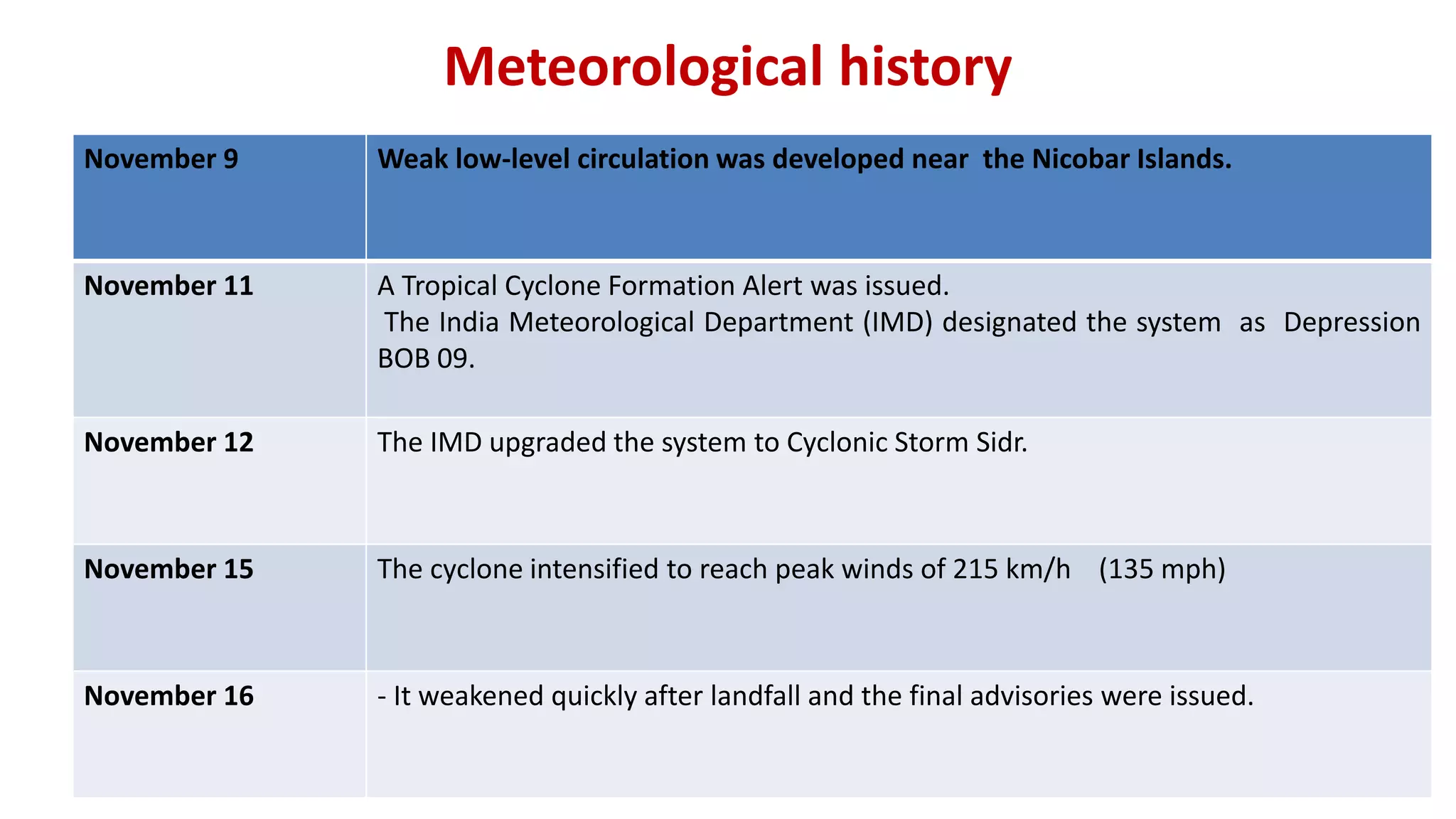 Meteorological history

| November 9 | Weak low-level circulation was developed near the Nicobar Islands. |
|---|---|
| November 11 | A Tropical Cyclone Formation Alert was issued. The India Meteorological Department (IMD) designated the system as Depression BOB 09. |
| November 12 | The IMD upgraded the system to Cyclonic Storm Sidr. |
| November 15 | The cyclone intensified to reach peak winds of 215 km/h (135 mph) |
| November 16 | - It weakened quickly after landfall and the final advisories were issued. |